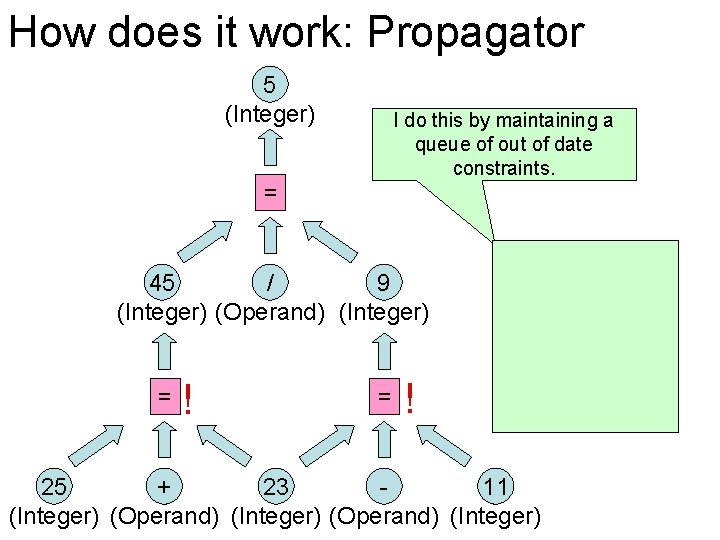 How does it work: Propagator

5
(Integer)

I do this by maintaining a queue of out of date constraints.

=

45
(Integer)

/
(Operand)

9
(Integer)

= !

= !

25
(Integer)

+
(Operand)

23
(Integer)

-
(Operand)

11
(Integer)